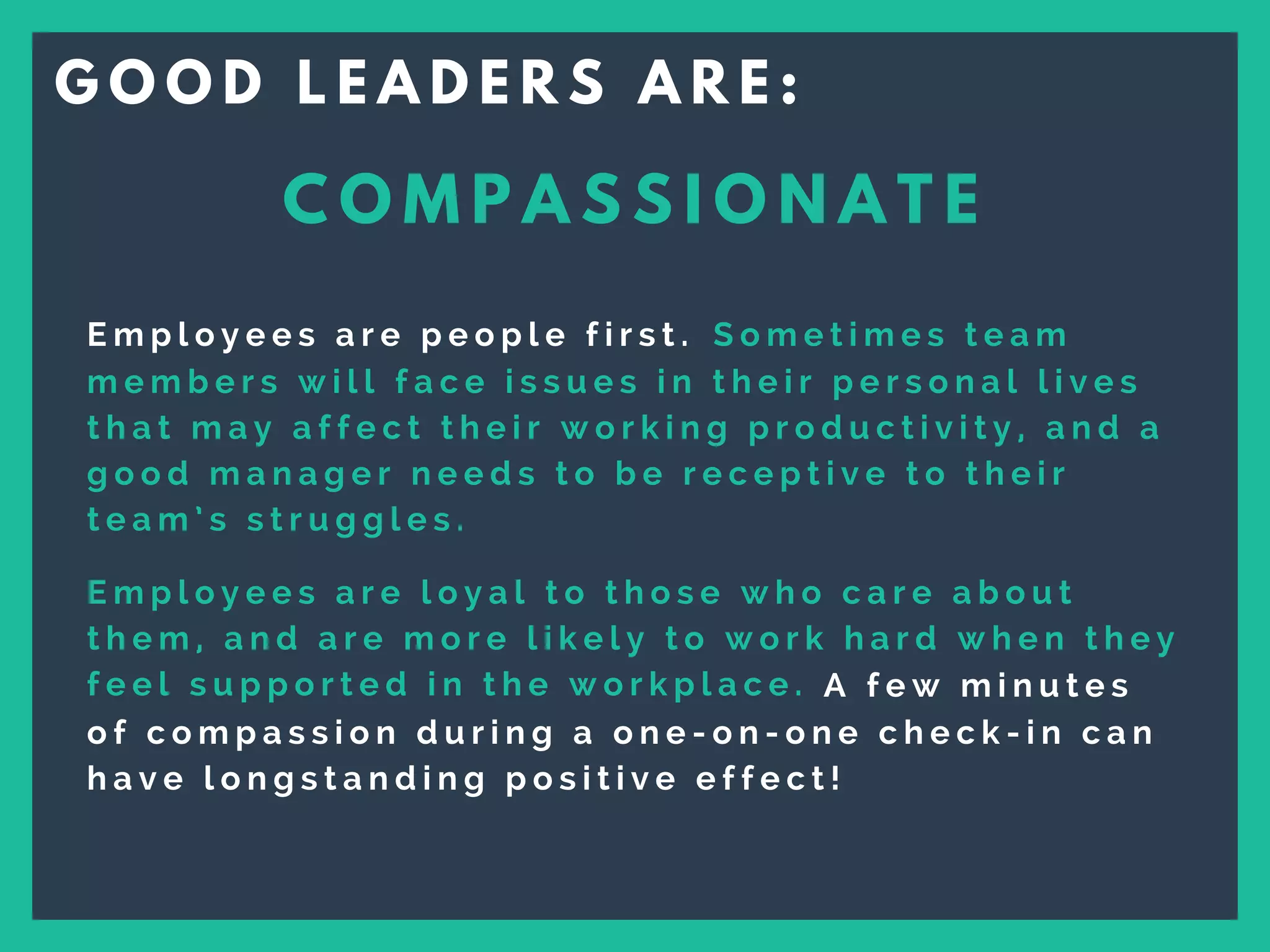 GOOD LEADERS ARE:

COMPASSIONATE

Employees are people first. Sometimes team members will face issues in their personal lives that may affect their working productivity, and a good manager needs to be receptive to their team's struggles.

Employees are loyal to those who care about them, and are more likely to work hard when they feel supported in the workplace. A few minutes of compassion during a one-on-one check-in can have longstanding positive effect!